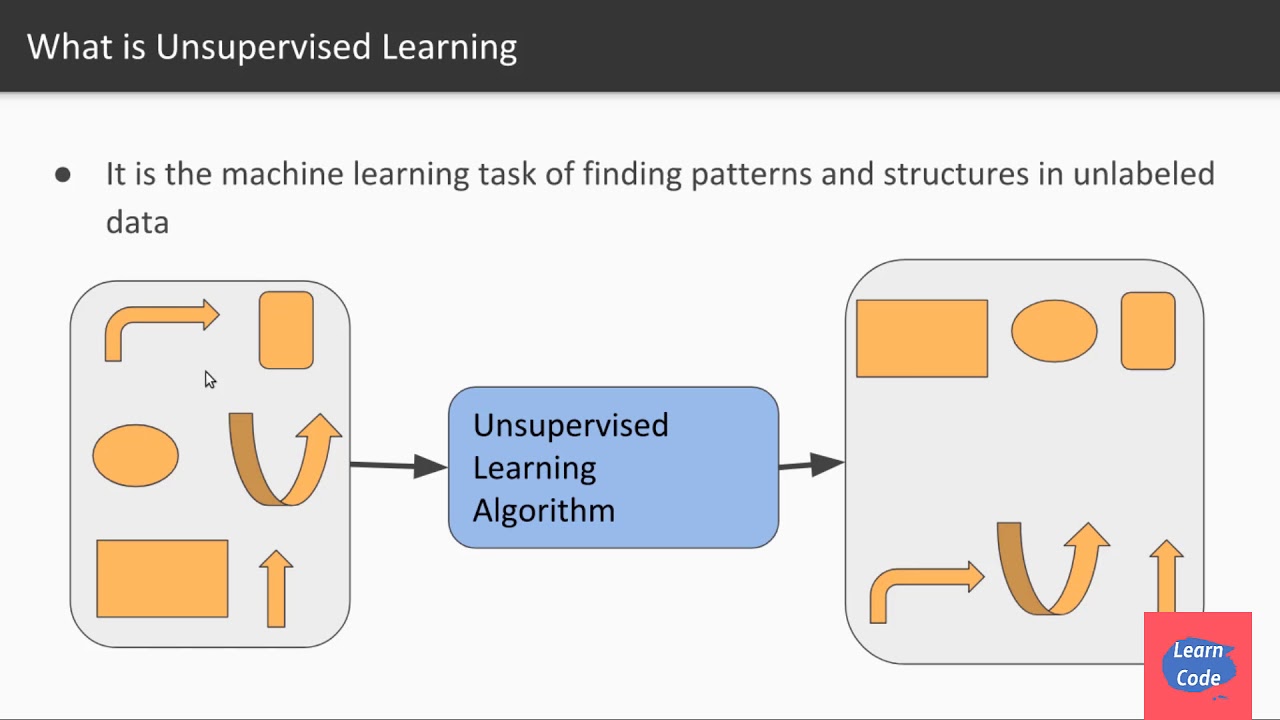 What is Unsupervised Learning

● It is the machine learning task of finding patterns and structures in unlabeled data

Unsupervised Learning Algorithm

Learn Code